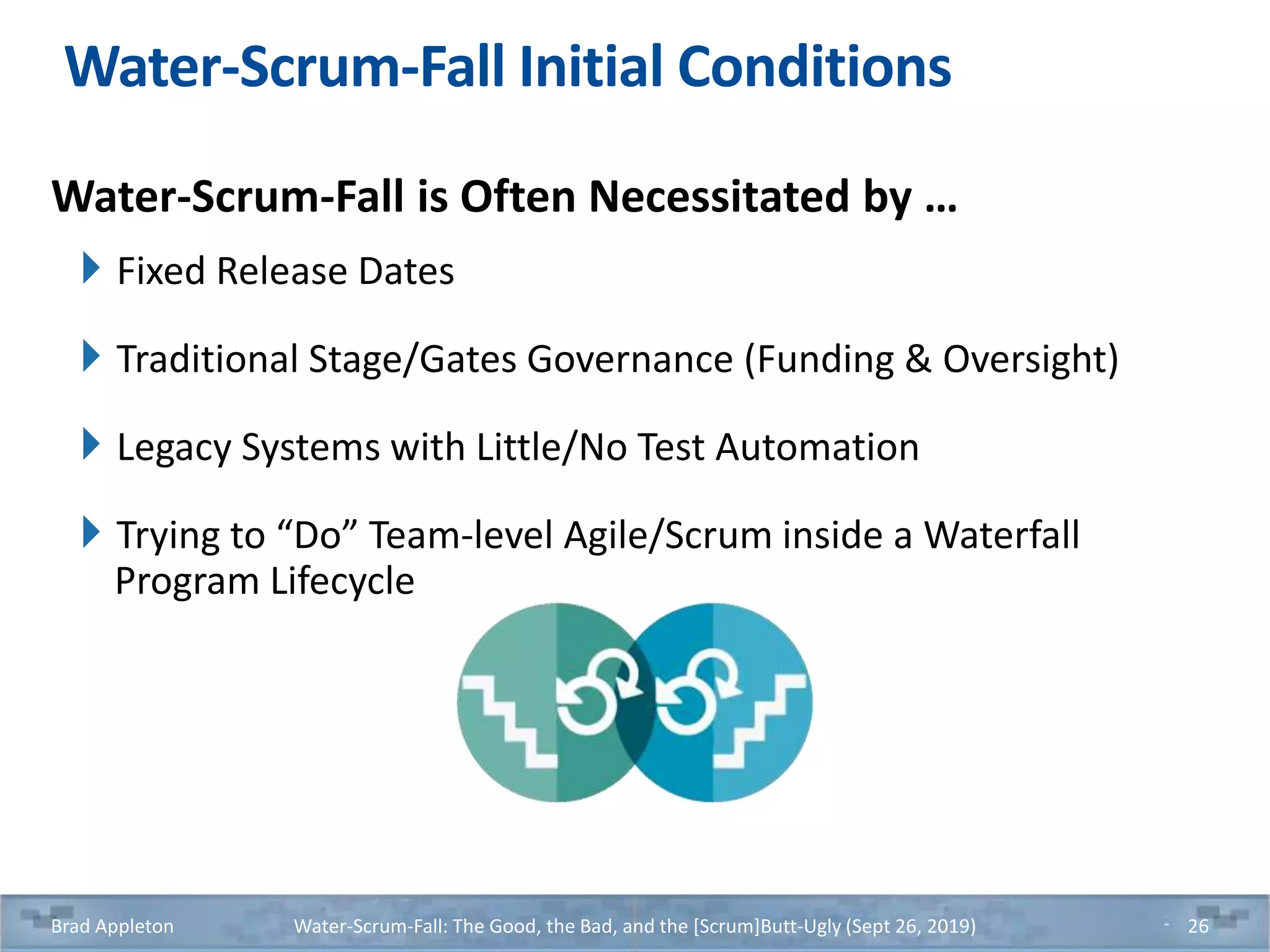 Water-Scrum-Fall Initial Conditions

Water-Scrum-Fall is Often Necessitated by …

Fixed Release Dates

Traditional Stage/Gates Governance (Funding & Oversight)

Legacy Systems with Little/No Test Automation

Trying to “Do” Team-level Agile/Scrum inside a Waterfall Program Lifecycle

Brad Appleton Water-Scrum-Fall: The Good, the Bad, and the [Scrum]Butt-Ugly (Sept 26, 2019) 26